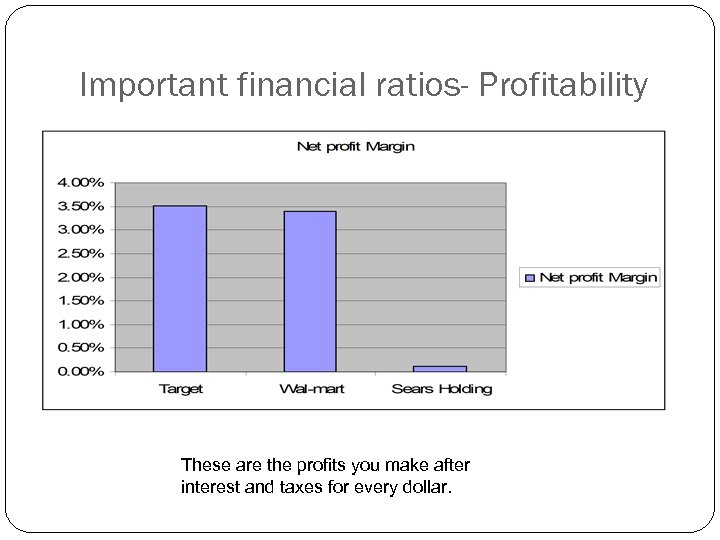 Important financial ratios- Profitability

Net profit Margin

4.00%
3.50%
3.00%
2.50%
2.00%
1.50%
1.00%
0.50%
0.00%

Target
Wal-mart
Sears Holding

Net profit Margin

These are the profits you make after interest and taxes for every dollar.